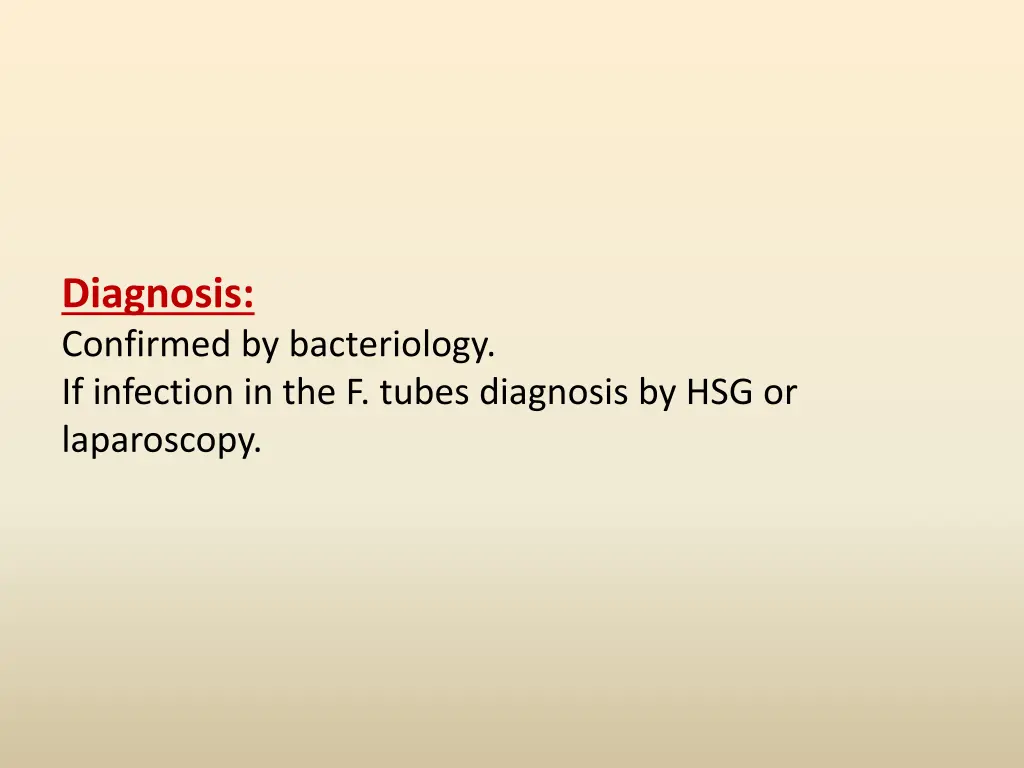 Diagnosis:
Confirmed by bacteriology.
If infection in the F. tubes diagnosis by HSG or laparoscopy.